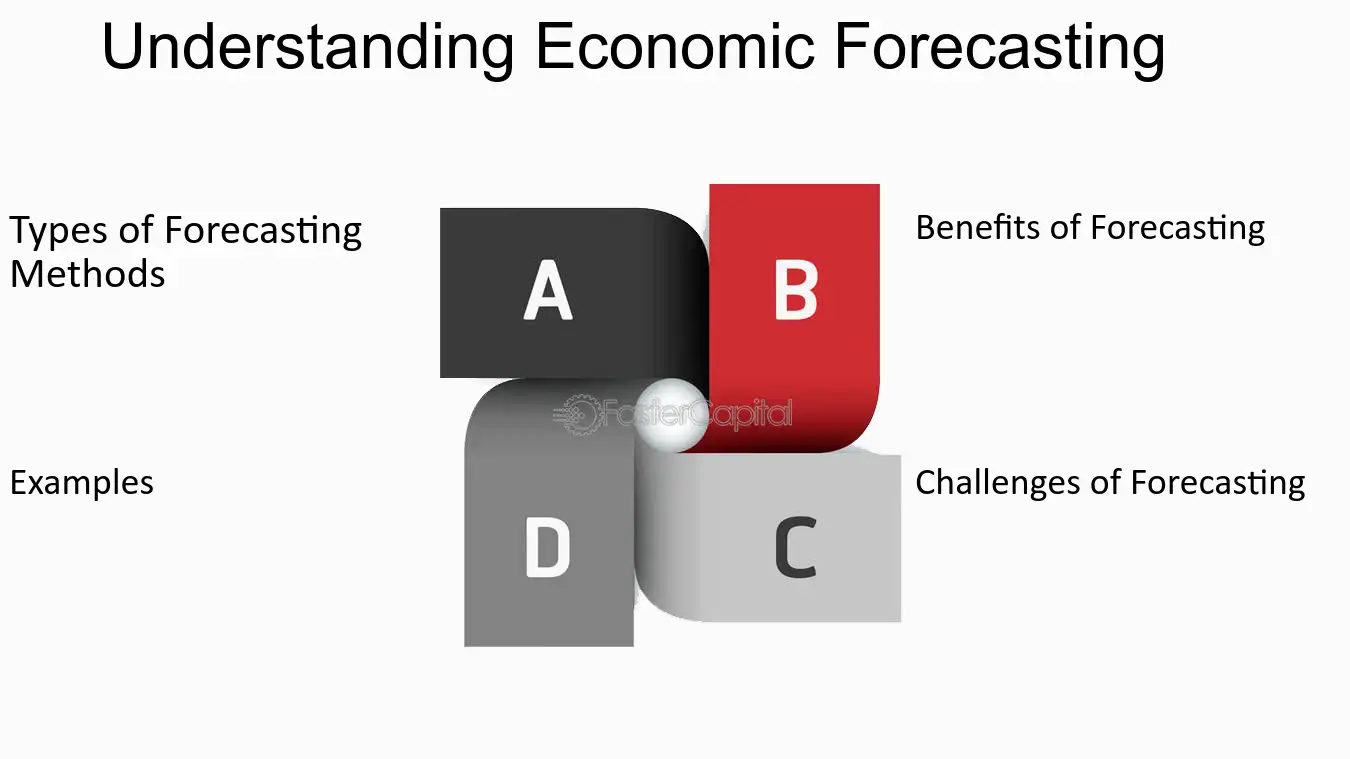 Understanding Economic Forecasting

Types of Forecasting Methods

A

B

Benefits of Forecasting

Examples

D

C

Challenges of Forecasting

FasterCapital